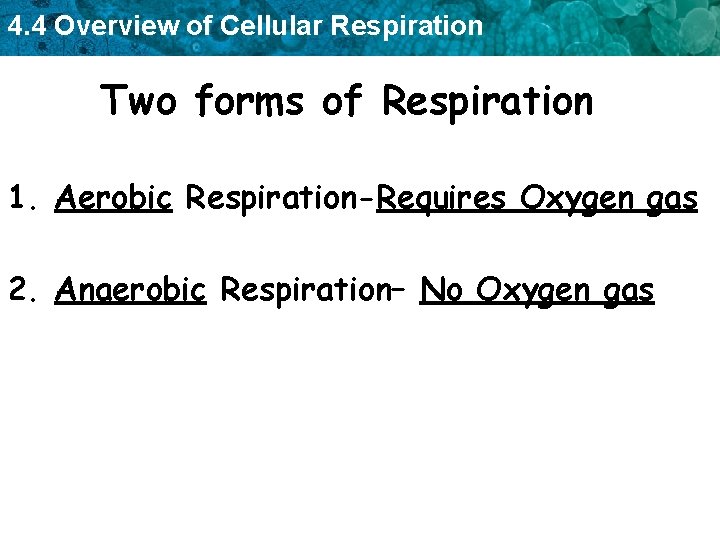 4.4 Overview of Cellular Respiration

Two forms of Respiration

1. Aerobic Respiration-Requires Oxygen gas

2. Anaerobic Respiration– No Oxygen gas